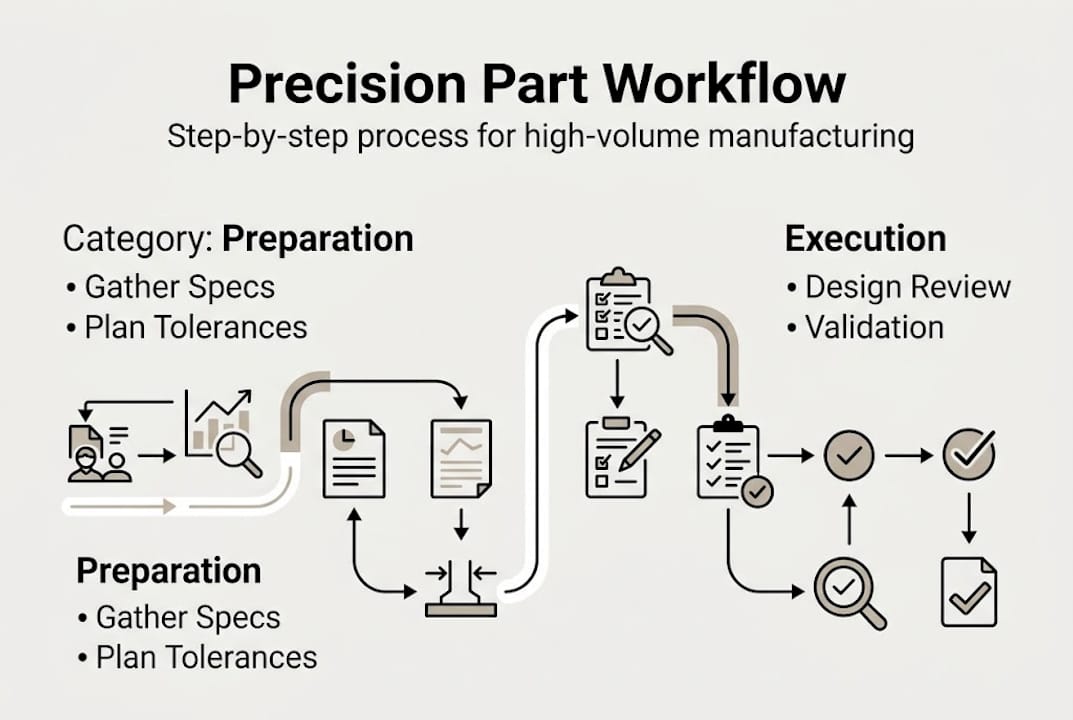 Precision Part Workflow
Step-by-step process for high-volume manufacturing

Category: Preparation
• Gather Specs
• Plan Tolerances

Execution
• Design Review
• Validation

Preparation
• Gather Specs
• Plan Tolerances